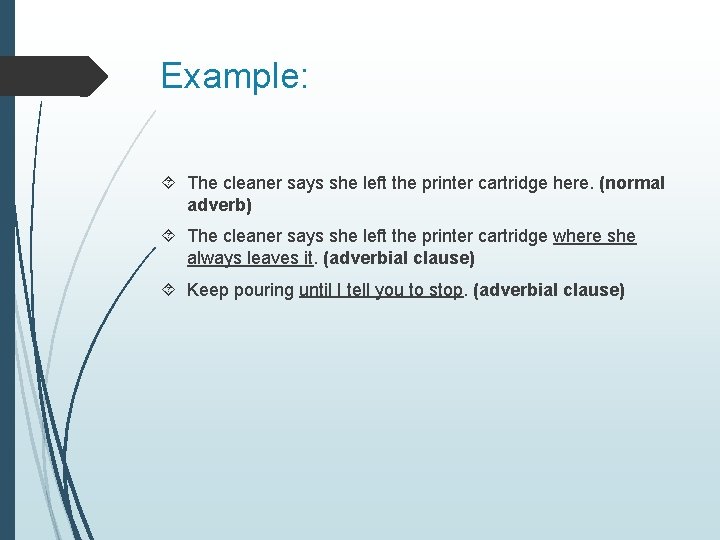 Example:

The cleaner says she left the printer cartridge here. (normal adverb)

The cleaner says she left the printer cartridge where she always leaves it. (adverbial clause)

Keep pouring until I tell you to stop. (adverbial clause)